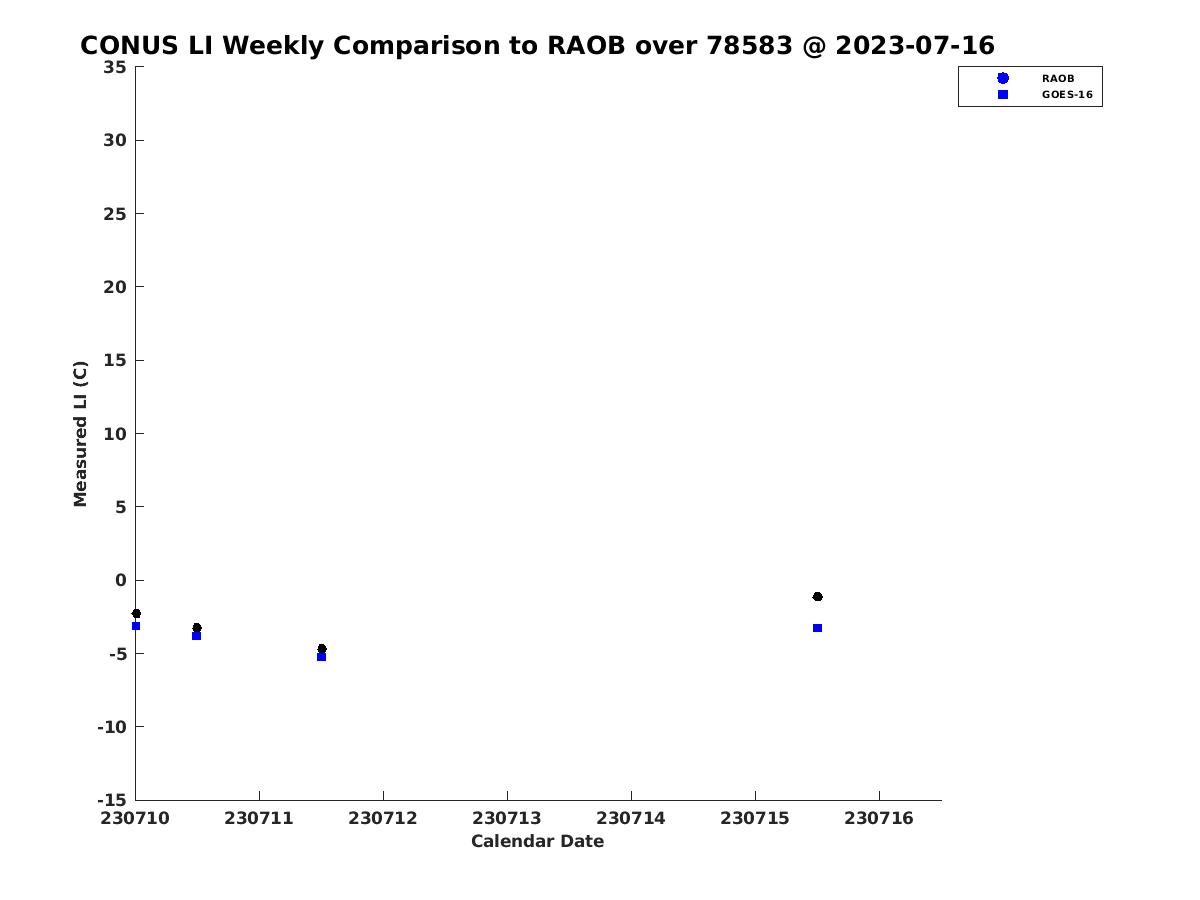 CONUS LI Weekly Comparison to RAOB over 78583 @ 2023-07-16

RAOB
GOES-16

Measured LI (C)

35
30
25
20
15
10
5
0
-5
-10
-15

230710 230711 230712 230713 230714 230715 230716

Calendar Date